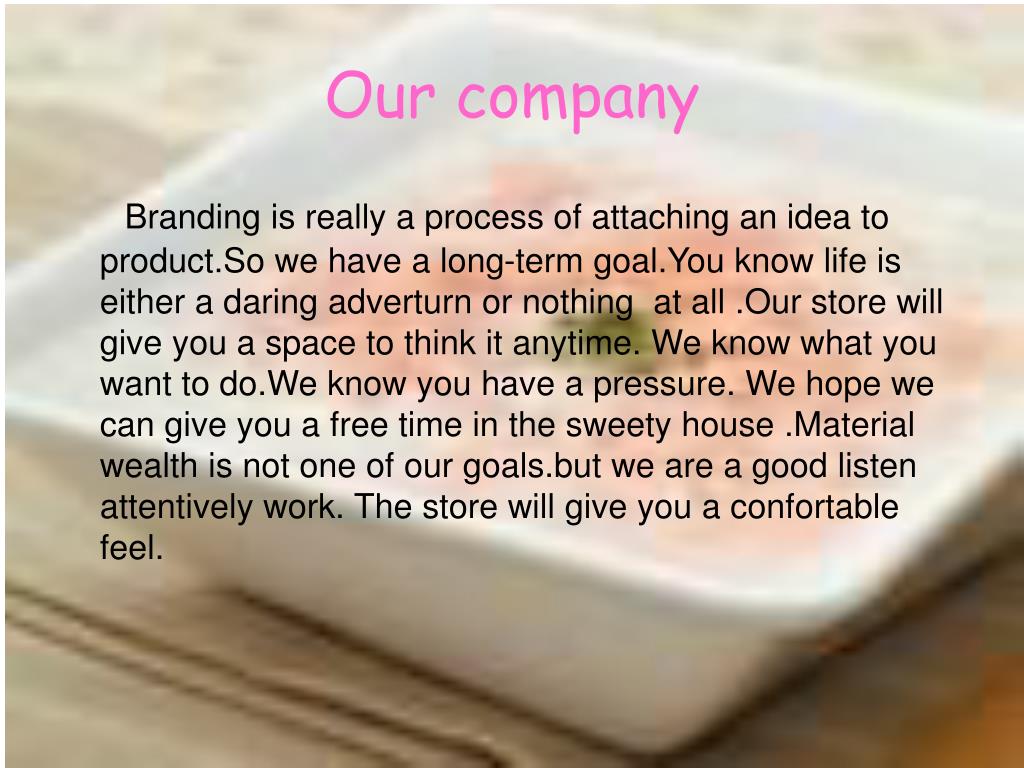 Our company

Branding is really a process of attaching an idea to product.So we have a long-term goal.You know life is either a daring adverturn or nothing  at all .Our store will give you a space to think it anytime. We know what you want to do.We know you have a pressure. We hope we can give you a free time in the sweety house .Material wealth is not one of our goals.but we are a good listen attentively work. The store will give you a confortable feel.